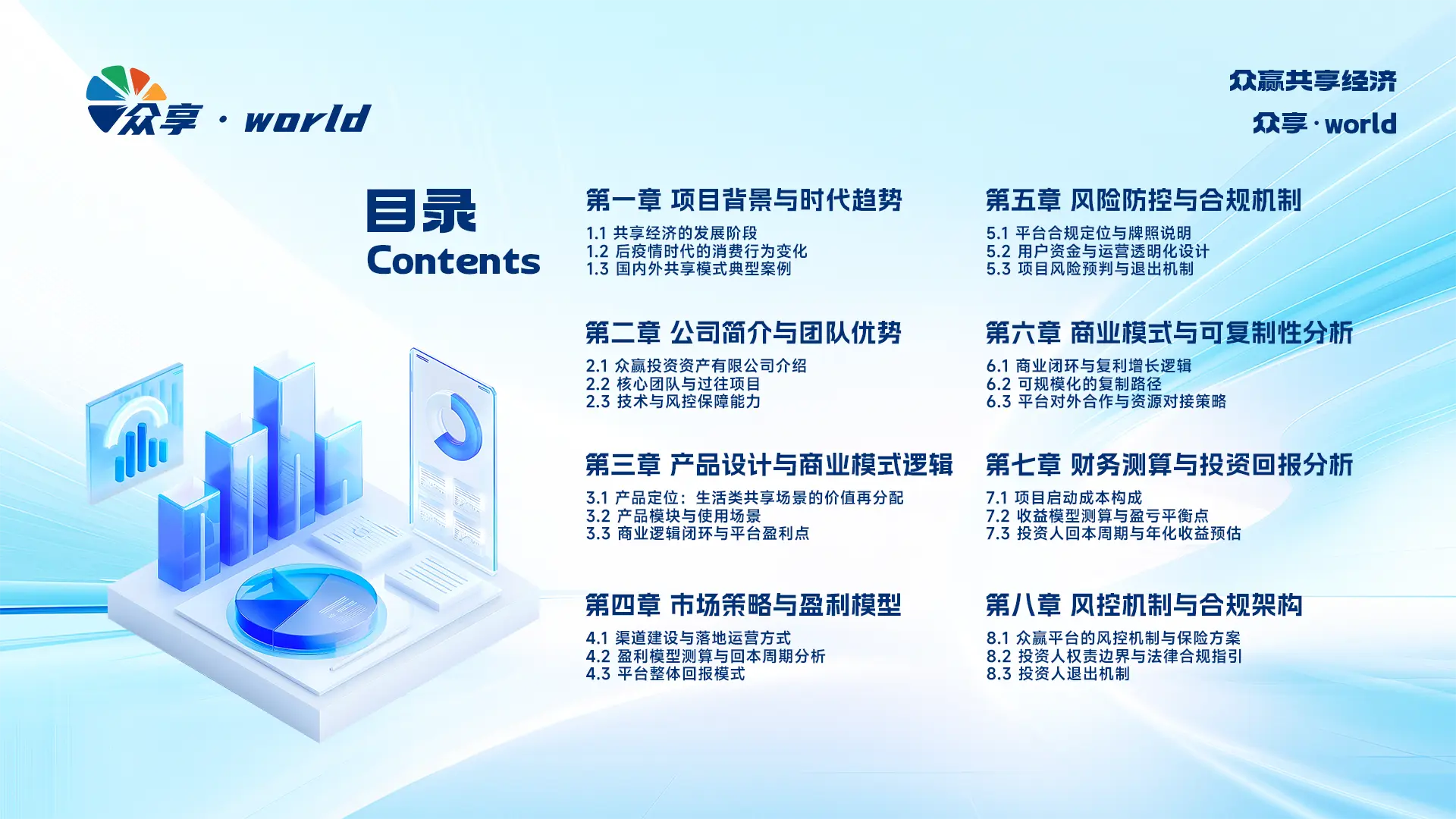 众享 · world

众赢共享经济
众享 · world

目录
Contents

第一章 项目背景与时代趋势
1.1 共享经济的发展阶段
1.2 后疫情时代的消费行为变化
1.3 国内外共享模式典型案例

第二章 公司简介与团队优势
2.1 众赢投资资产有限公司介绍
2.2 核心团队与过往项目
2.3 技术与风控保障能力

第三章 产品设计与商业模式逻辑
3.1 产品定位：生活类共享场景的价值再分配
3.2 产品模块与使用场景
3.3 商业逻辑闭环与平台盈利点

第四章 市场策略与盈利模型
4.1 渠道建设与落地运营方式
4.2 盈利模型测算与回本周期分析
4.3 平台整体回报模式

第五章 风险防控与合规机制
5.1 平台合规定位与牌照说明
5.2 用户资金与运营透明化设计
5.3 项目风险预判与退出机制

第六章 商业模式与可复制性分析
6.1 商业闭环与复利增长逻辑
6.2 可规模化的复制路径
6.3 平台对外合作与资源对接策略

第七章 财务测算与投资回报分析
7.1 项目启动成本构成
7.2 收益模型测算与盈亏平衡点
7.3 投资人回本周期与年化收益预估

第八章 风控机制与合规架构
8.1 众赢平台的风控机制与保险方案
8.2 投资人权责边界与法律合规指引
8.3 投资人退出机制